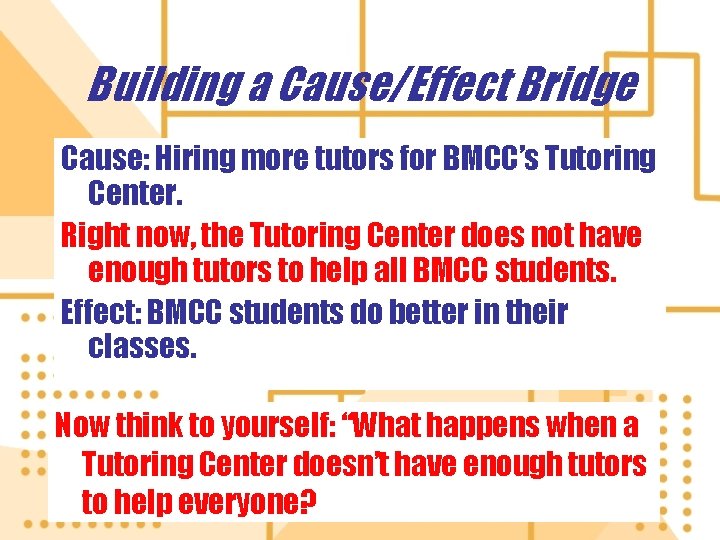 Building a Cause/Effect Bridge

Cause: Hiring more tutors for BMCC's Tutoring Center.

Right now, the Tutoring Center does not have enough tutors to help all BMCC students.

Effect: BMCC students do better in their classes.

Now think to yourself: "What happens when a Tutoring Center doesn't have enough tutors to help everyone?